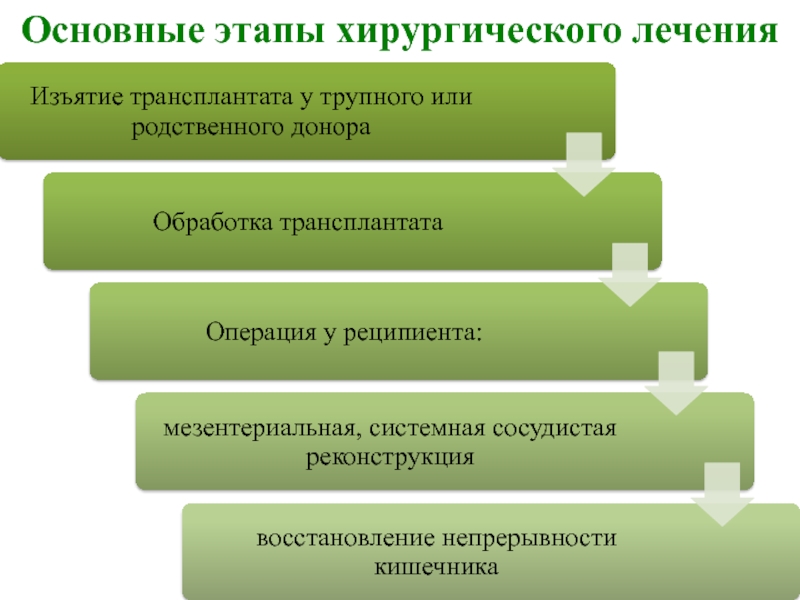 Основные этапы хирургического лечения

Изъятие трансплантата у трупного или родственного донора

Обработка трансплантата

Операция у реципиента:

мезентериальная, системная сосудистая реконструкция

восстановление непрерывности кишечника